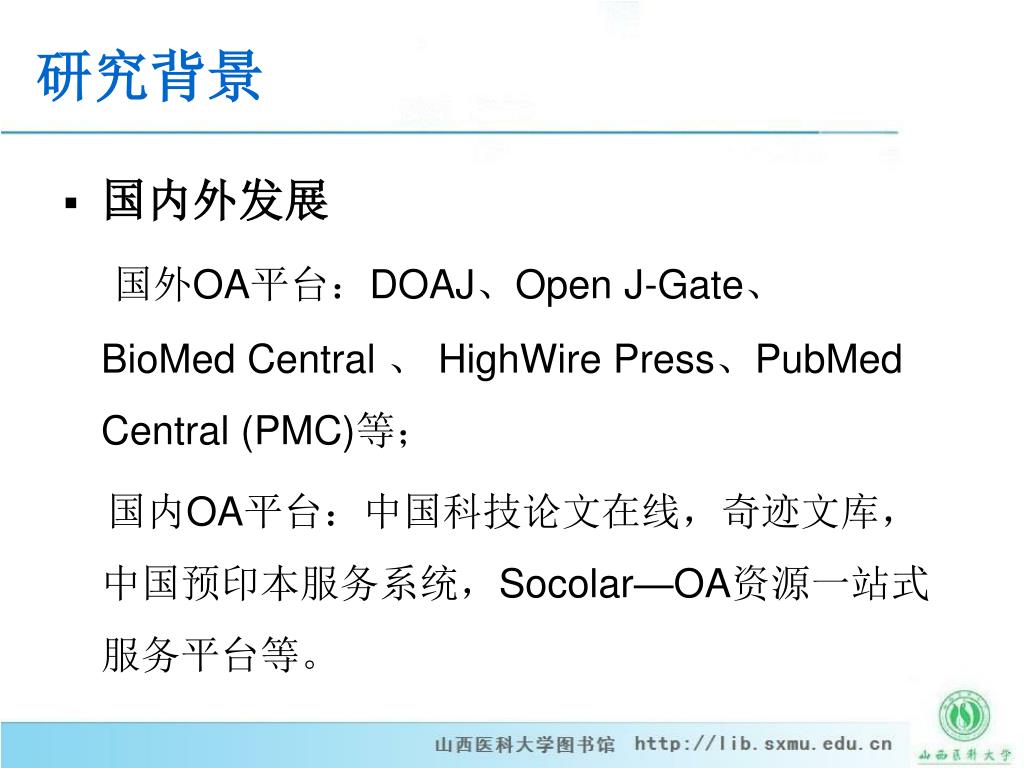 研究背景

▪ 国内外发展

国外OA平台：DOAJ、Open J-Gate、BioMed Central 、 HighWire Press、PubMed Central (PMC)等；

国内OA平台：中国科技论文在线，奇迹文库，中国预印本服务系统，Socolar—OA资源一站式服务平台等。

山西医科大学图书馆 http://lib.sxmu.edu.cn

山西医科大学